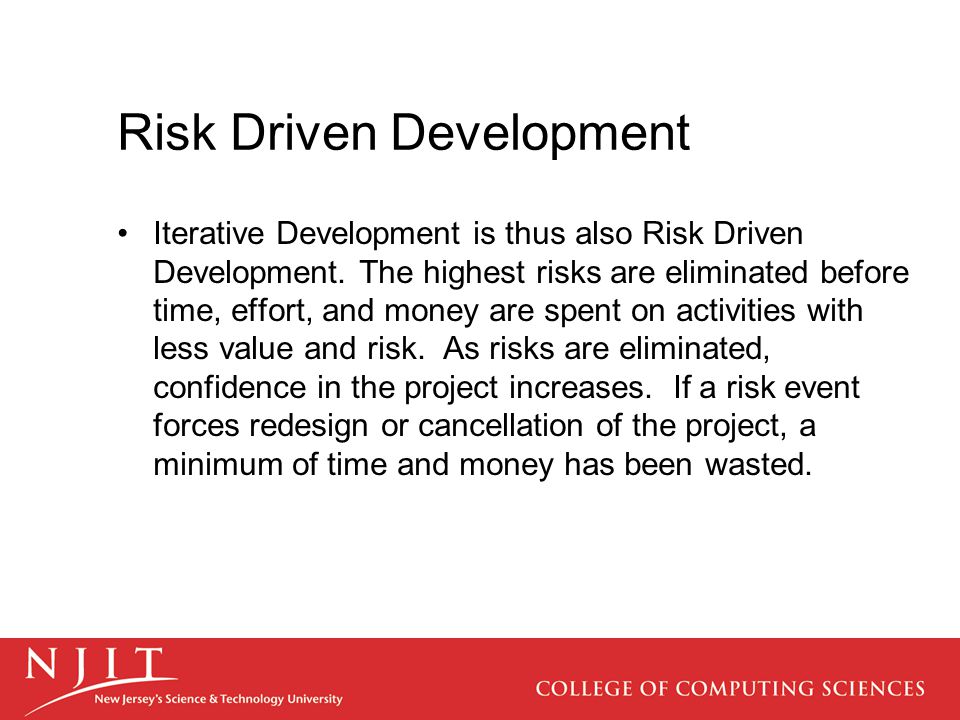 Risk Driven Development

• Iterative Development is thus also Risk Driven Development. The highest risks are eliminated before time, effort, and money are spent on activities with less value and risk. As risks are eliminated, confidence in the project increases. If a risk event forces redesign or cancellation of the project, a minimum of time and money has been wasted.

NJIT
New Jersey's Science & Technology University

COLLEGE OF COMPUTING SCIENCES